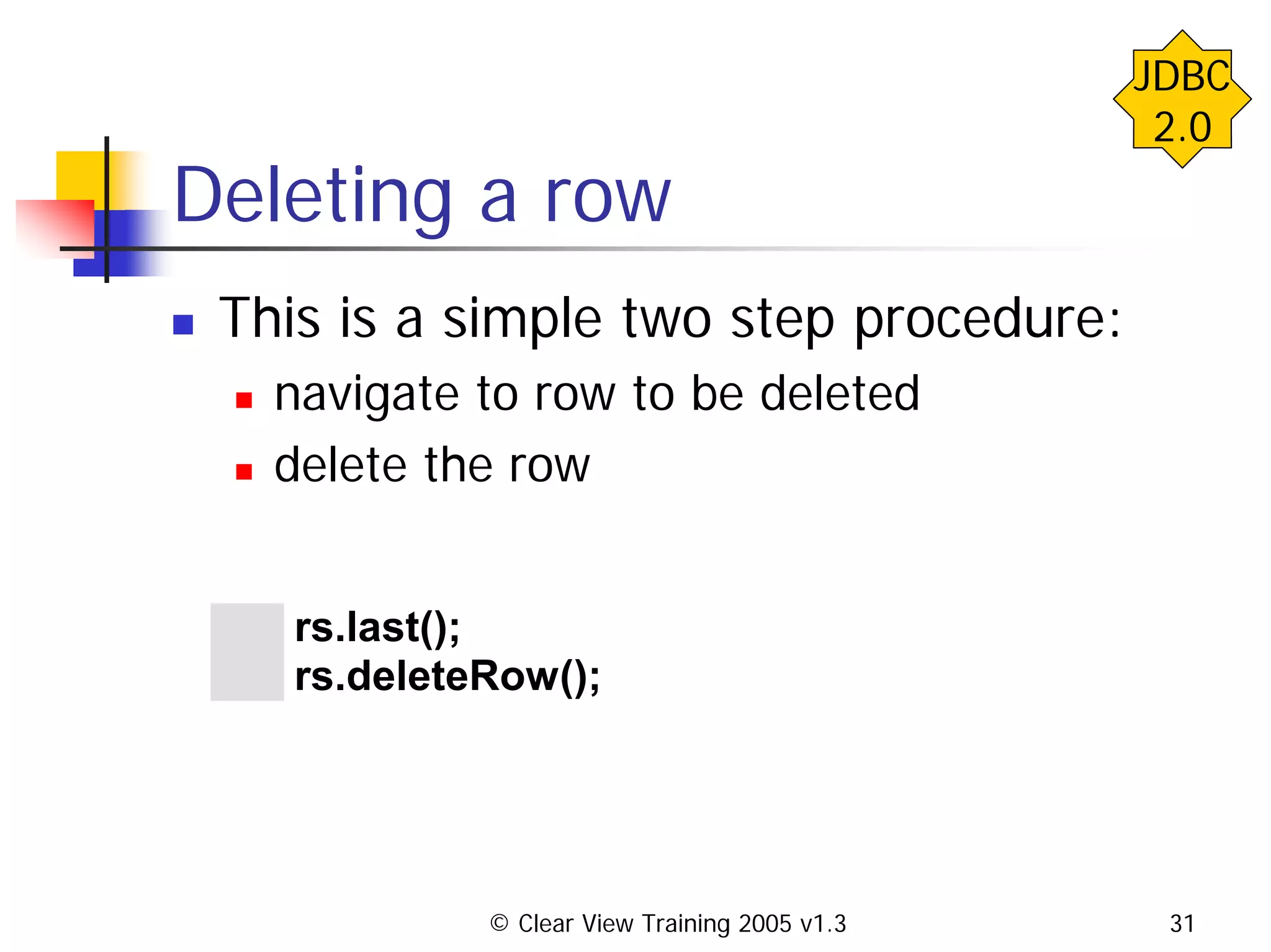 JDBC 2.0

Deleting a row

This is a simple two step procedure:

navigate to row to be deleted

delete the row

rs.last();
rs.deleteRow();

© Clear View Training 2005 v1.3

31